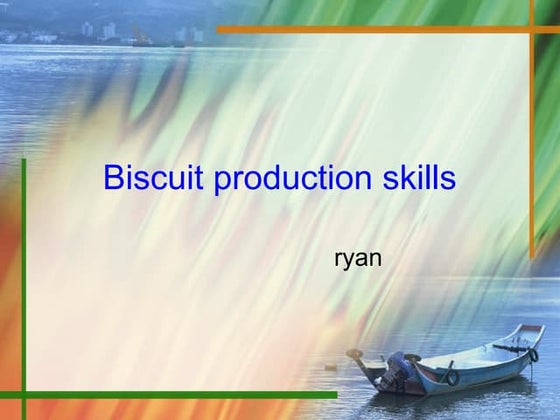 Biscuit production skills

ryan